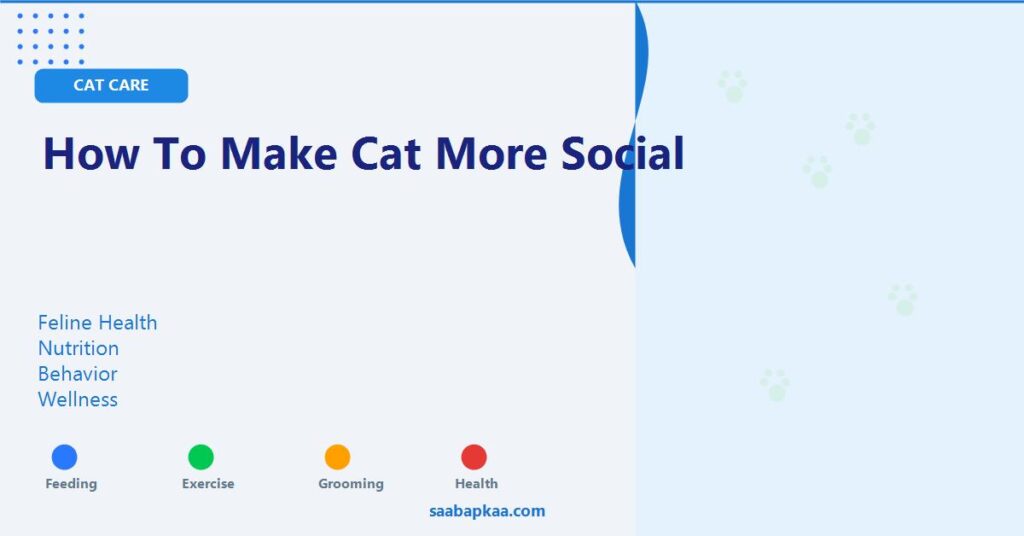 CAT CARE

How To Make Cat More Social

Feline Health
Nutrition
Behavior
Wellness

Feeding
Exercise
Grooming
Health

saabapkaa.com